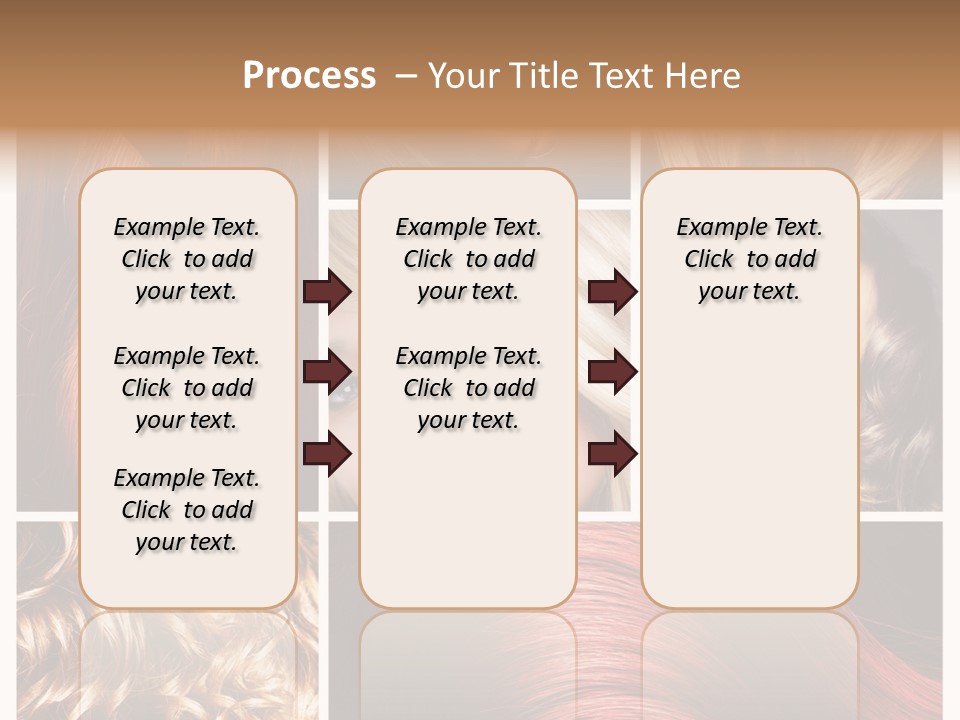 Process – Your Title Text Here

Example Text. Click to add your text.

Example Text. Click to add your text.

Example Text. Click to add your text.

Example Text. Click to add your text.

Example Text. Click to add your text.

Example Text. Click to add your text.